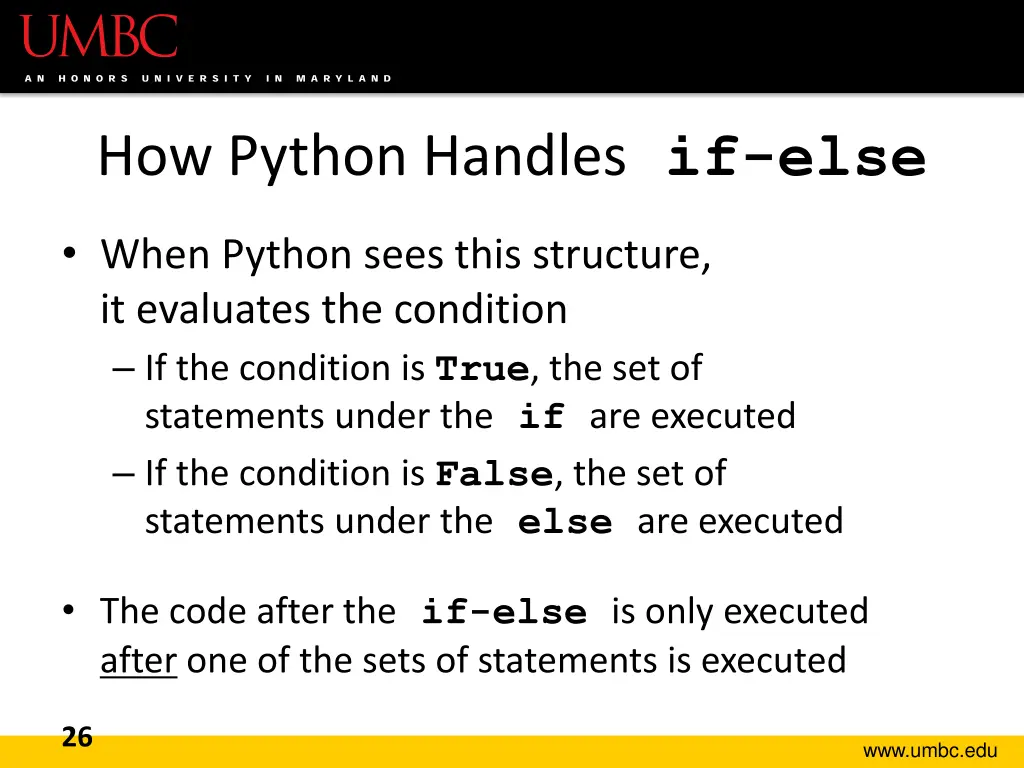 UMBC
AN HONORS UNIVERSITY IN MARYLAND

How Python Handles if-else

• When Python sees this structure, it evaluates the condition
– If the condition is True, the set of statements under the if are executed
– If the condition is False, the set of statements under the else are executed

• The code after the if-else is only executed after one of the sets of statements is executed

26

www.umbc.edu